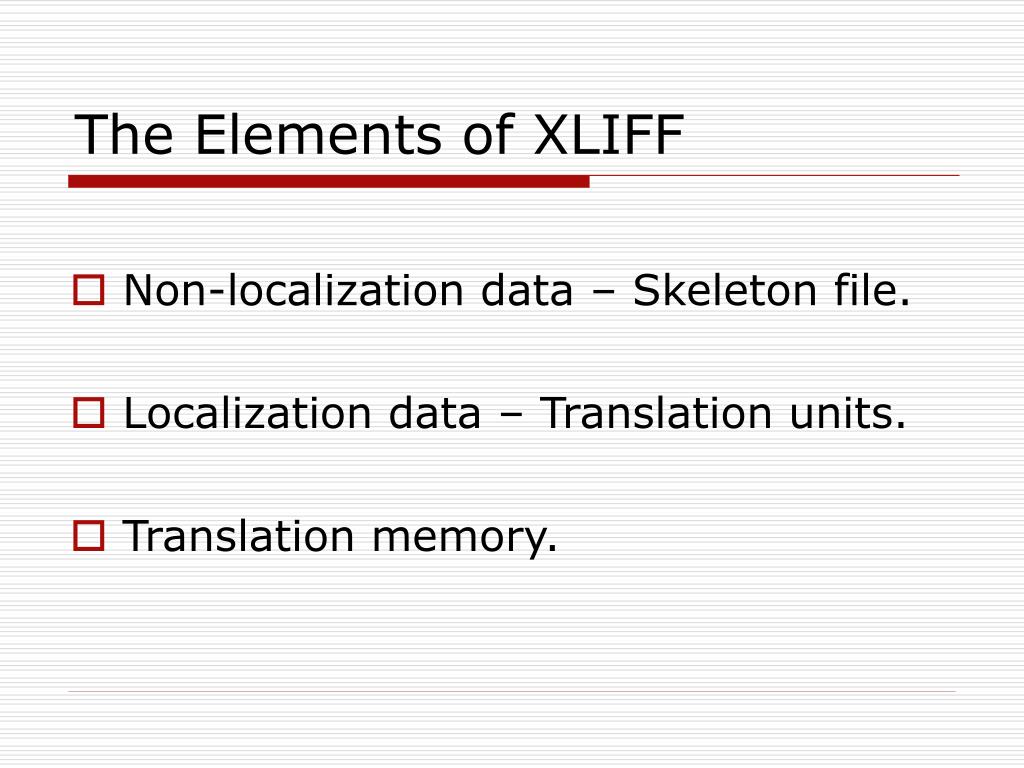 The Elements of XLIFF

Non-localization data – Skeleton file.

Localization data – Translation units.

Translation memory.